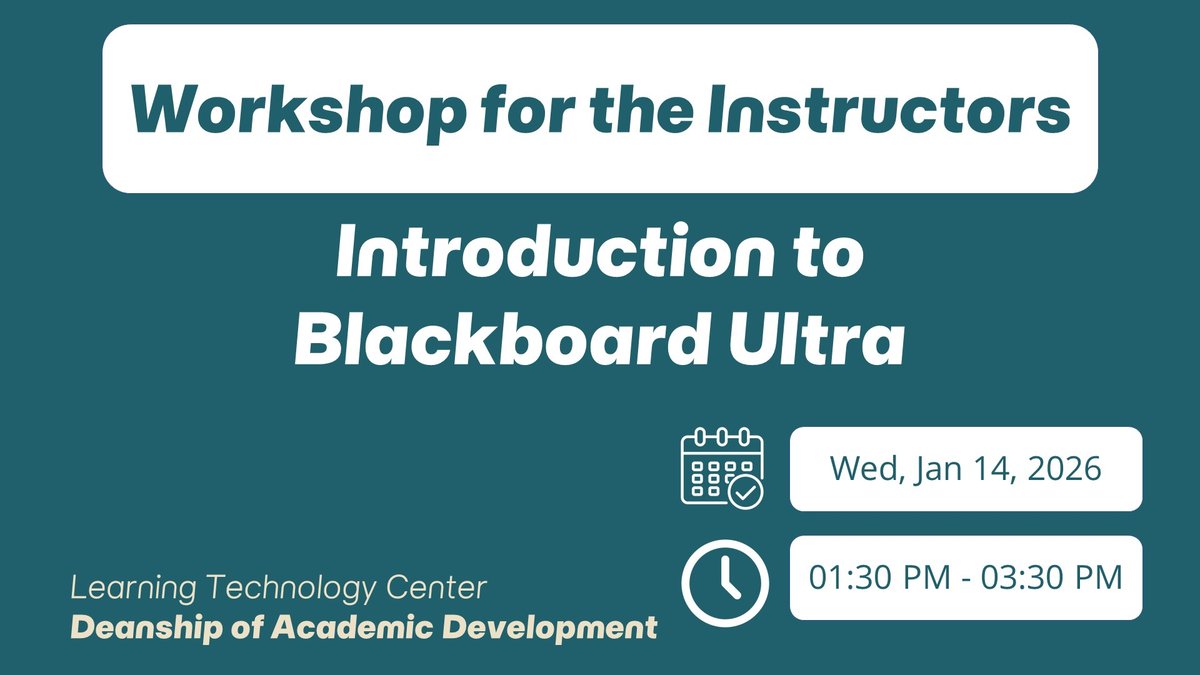 Workshop for the Instructors

Introduction to Blackboard Ultra

Wed, Jan 14, 2026

01:30 PM - 03:30 PM

Learning Technology Center
Deanship of Academic Development